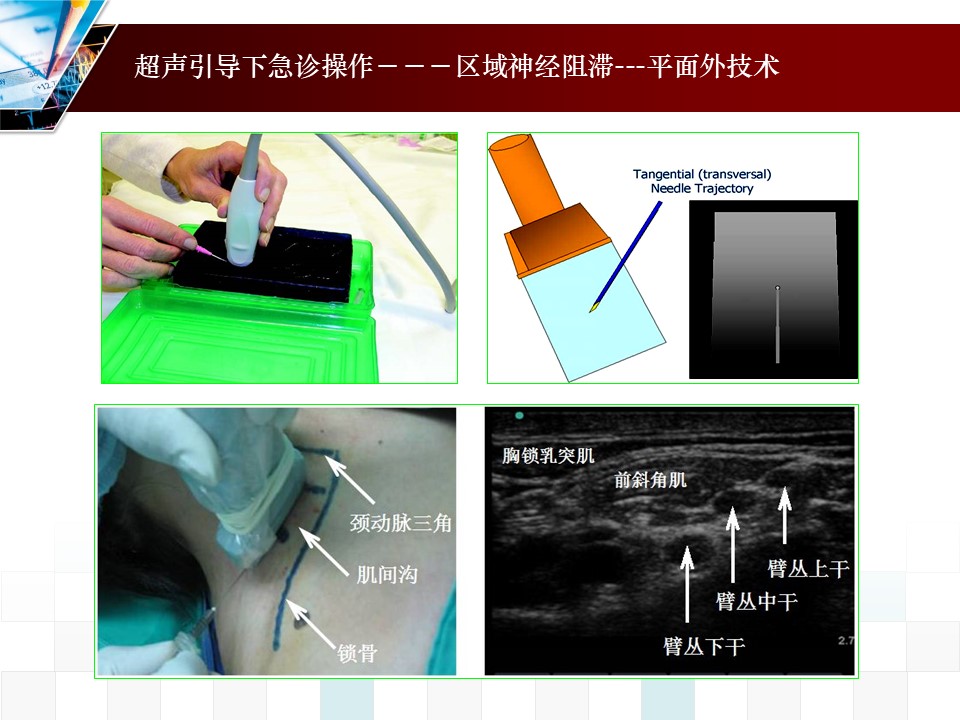 超声引导下急诊操作－－－区域神经阻滞---平面外技术

Tangential (transversal) Needle Trajectory

颈动脉三角
肌间沟
锁骨

胸锁乳突肌
前斜角肌
臂丛上干
臂丛中干
臂丛下干
2.7